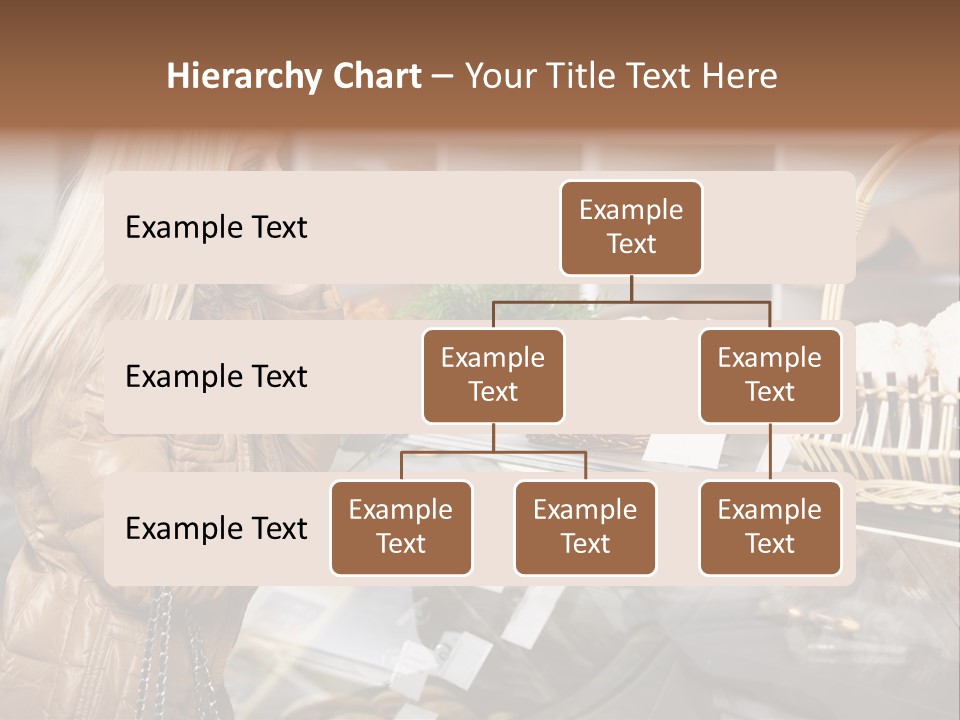 Hierarchy Chart – Your Title Text Here

Example Text

Example Text

Example Text

Example Text

Example Text

Example Text

Example Text

Example Text

Example Text